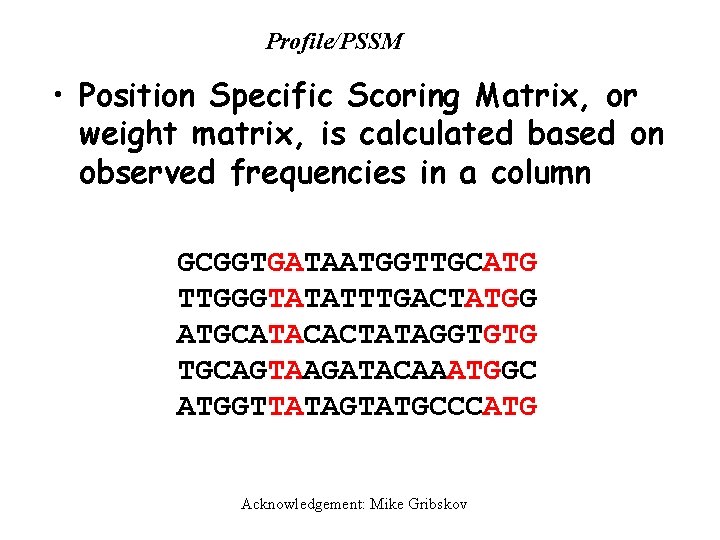 Profile/PSSM

• Position Specific Scoring Matrix, or weight matrix, is calculated based on observed frequencies in a column

GCGGTGATAATGGTTGCATG
TTGGGTATATTTGACTATGG
ATGCATACACTATAGGTGTG
TGCAGTAAGATACAAATGGC
ATGGTTATAGTATGCCCATG

Acknowledgement: Mike Gribskov